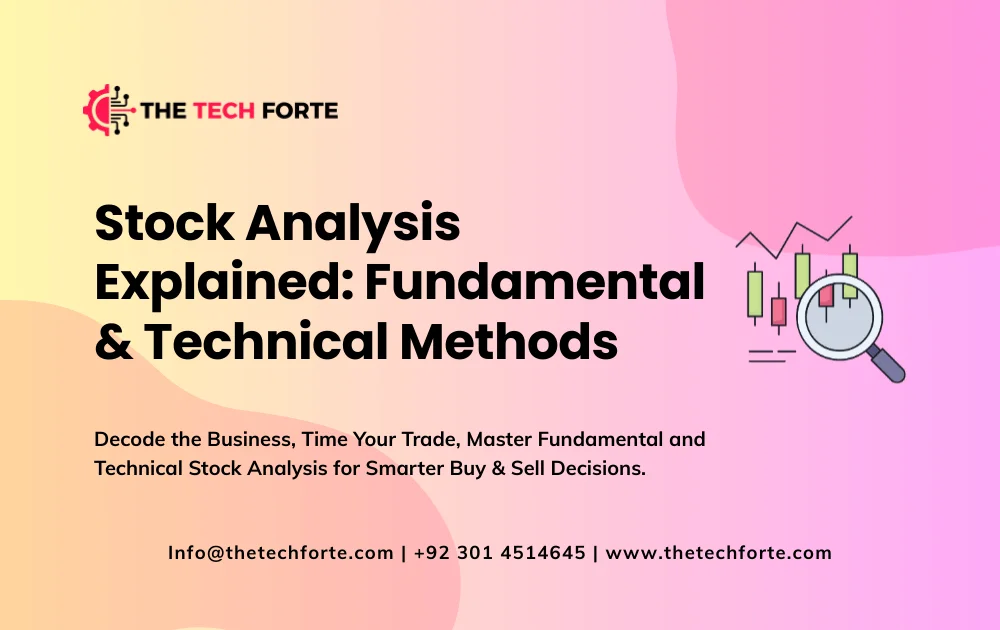 THE TECH FORTE

Stock Analysis Explained: Fundamental & Technical Methods

Decode the Business, Time Your Trade, Master Fundamental and Technical Stock Analysis for Smarter Buy & Sell Decisions.

Info@thetechforte.com | +92 301 4514645 | www.thetechforte.com